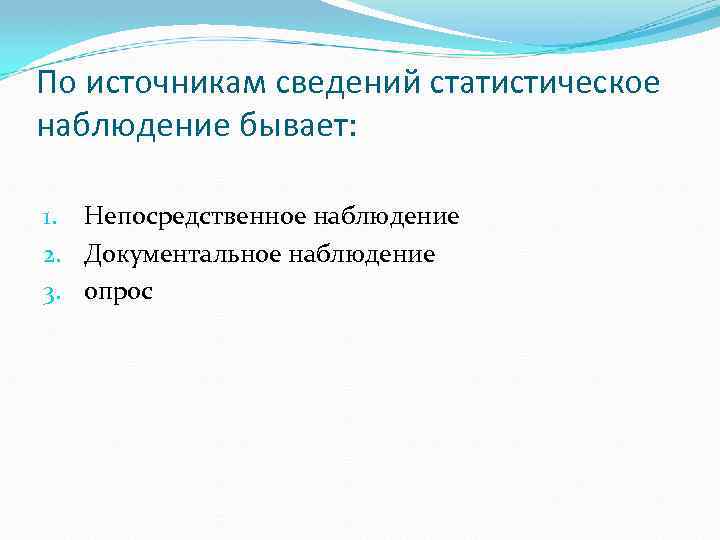 По источникам сведений статистическое наблюдение бывает:

1. Непосредственное наблюдение
2. Документальное наблюдение
3. опрос